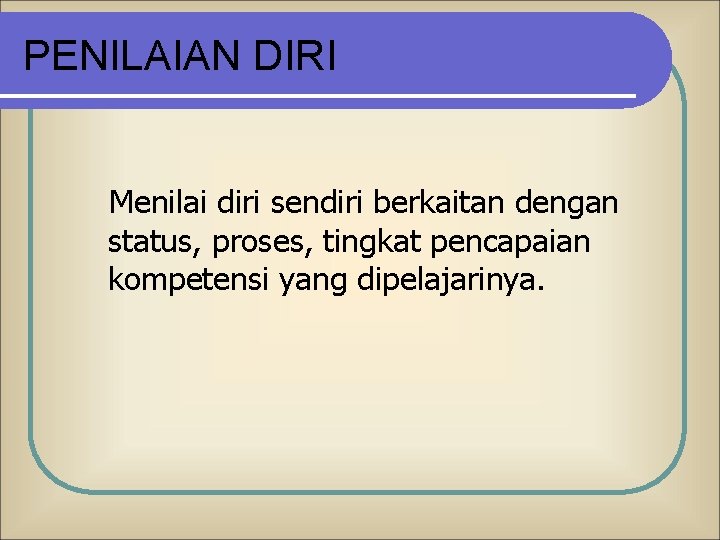 PENILAIAN DIRI

Menilai diri sendiri berkaitan dengan status, proses, tingkat pencapaian kompetensi yang dipelajarinya.